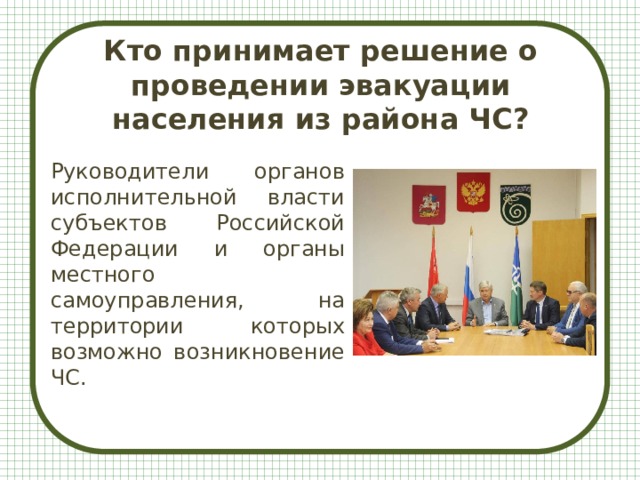 Кто принимает решение о проведении эвакуации населения из района ЧС?

Руководители органов исполнительной власти субъектов Российской Федерации и органы местного самоуправления, на территории которых возможно возникновение ЧС.